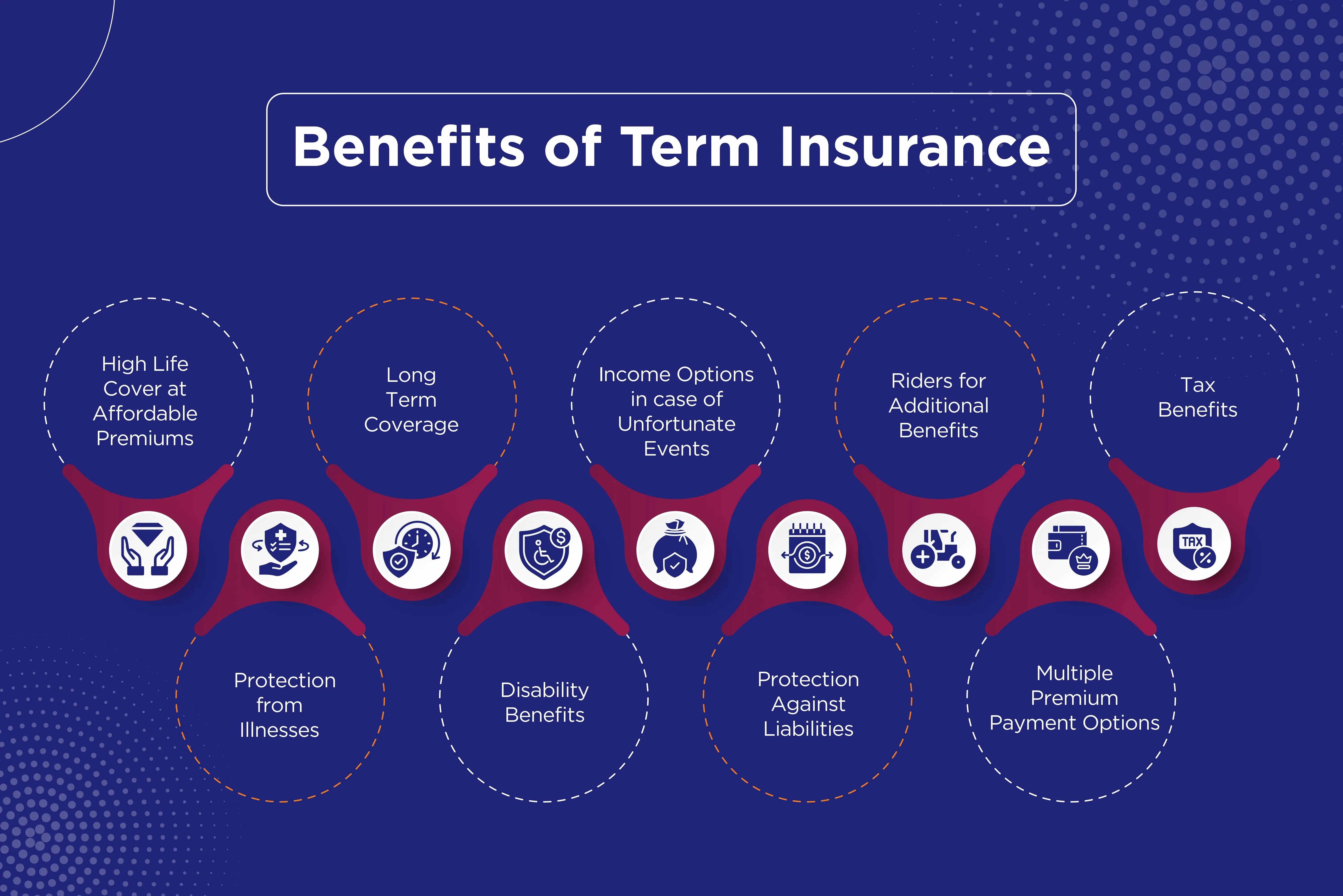 Benefits of Term Insurance

High Life Cover at Affordable Premiums

Protection from Illnesses

Long Term Coverage

Disability Benefits

Income Options in case of Unfortunate Events

Protection Against Liabilities

Riders for Additional Benefits

Multiple Premium Payment Options

Tax Benefits

TAX